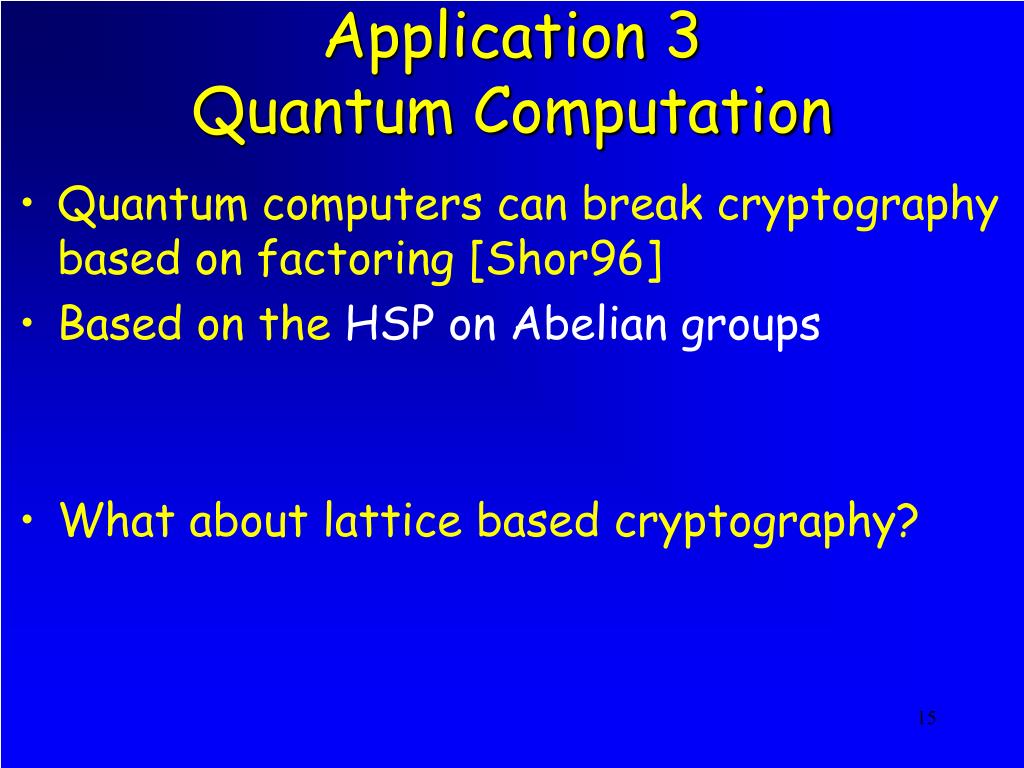 Application 3
Quantum Computation

• Quantum computers can break cryptography based on factoring [Shor96]
• Based on the HSP on Abelian groups

• What about lattice based cryptography?

15